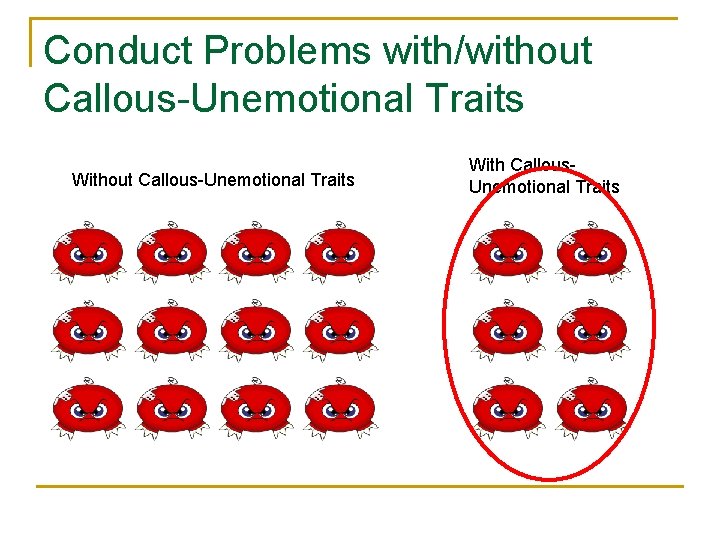 Conduct Problems with/without Callous-Unemotional Traits

Without Callous-Unemotional Traits

With Callous-Unemotional Traits